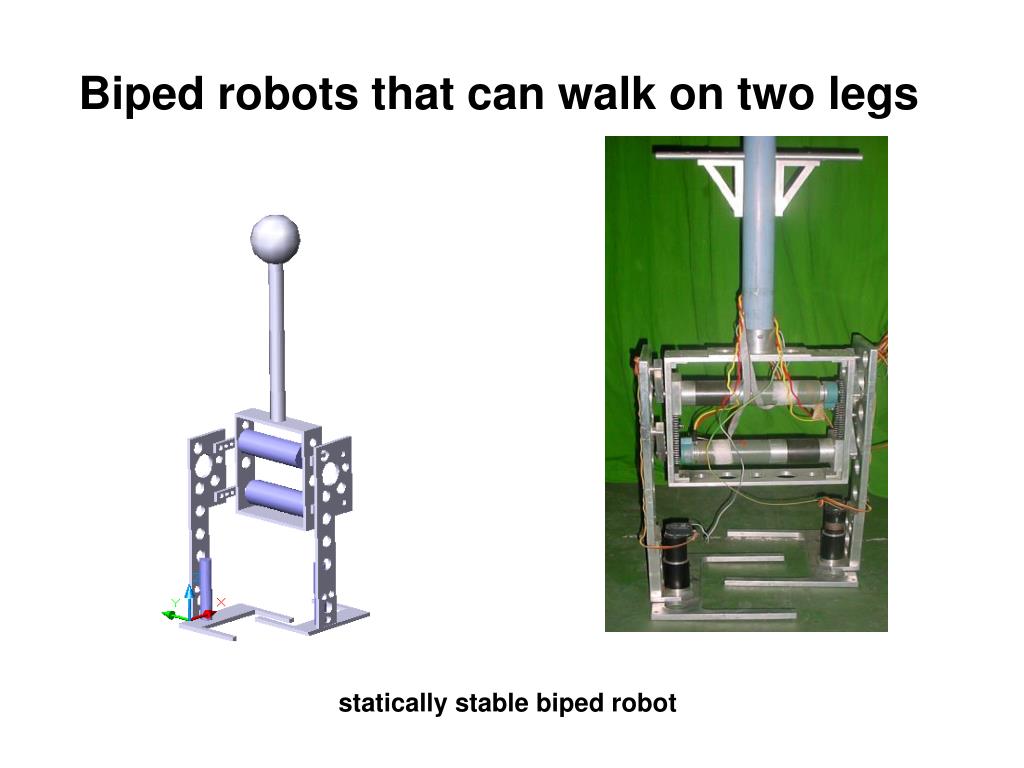 Biped robots that can walk on two legs

Y
X

statically stable biped robot